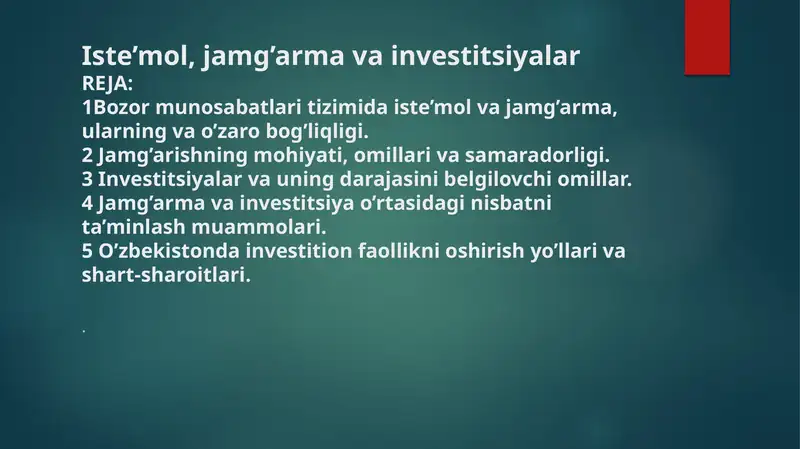 Iste’mol, jamg’arma va investitsiyalar
REJA:
1Bozor munosabatlari tizimida iste’mol va jamg’arma, ularning va o’zaro bog’liqligi.
2 Jamg’arishning mohiyati, omillari va samaradorligi.
3 Investitsiyalar va uning darajasini belgilovchi omillar.
4 Jamg’arma va investitsiya o’rtasidagi nisbatni ta’minlash muammolari.
5 O’zbekistonda investition faollikni oshirish yo’llari va shart-sharoitlari.

.